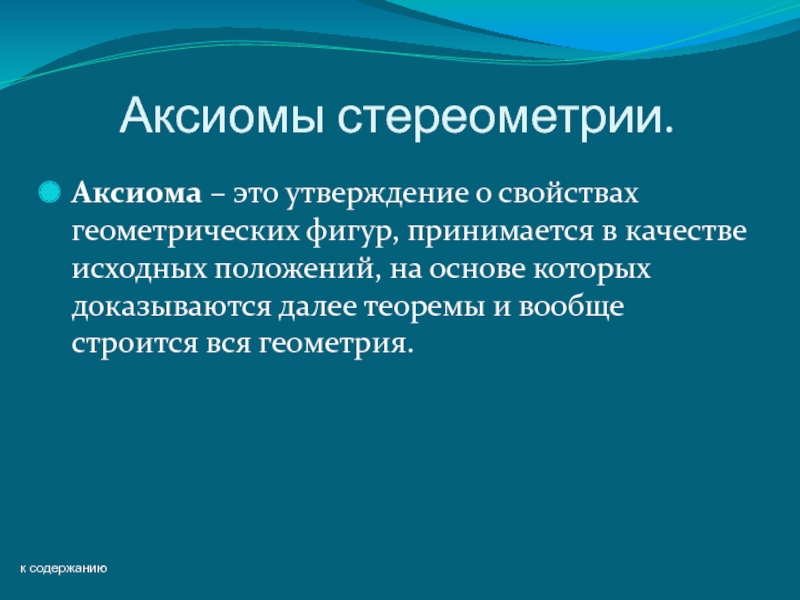 Аксиомы стереометрии.

Аксиома – это утверждение о свойствах геометрических фигур, принимается в качестве исходных положений, на основе которых доказываются далее теоремы и вообще строится вся геометрия.

к содержанию